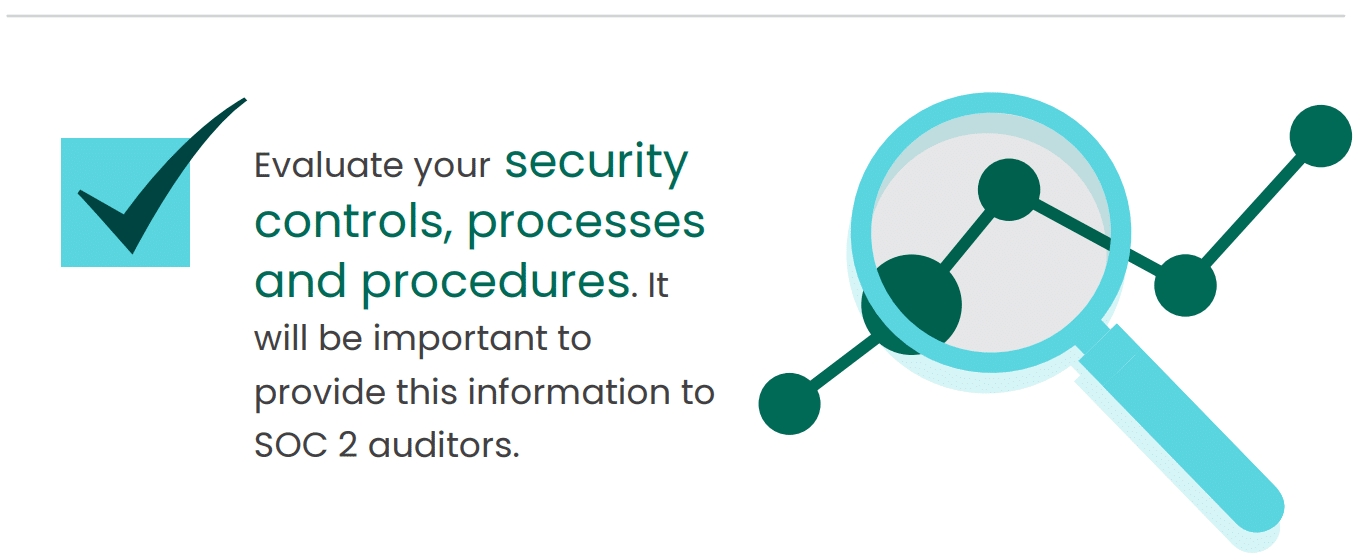 Evaluate your security controls, processes and procedures. It will be important to provide this information to SOC 2 auditors.